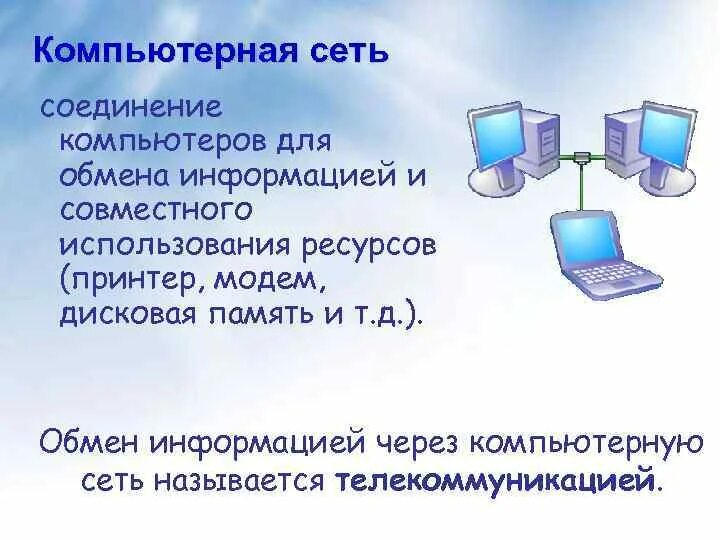 Компьютерная сеть

соединение компьютеров для обмена информацией и совместного использования ресурсов (принтер, модем, дисковая память и т.д.).

Обмен информацией через компьютерную сеть называется телекоммуникацией.